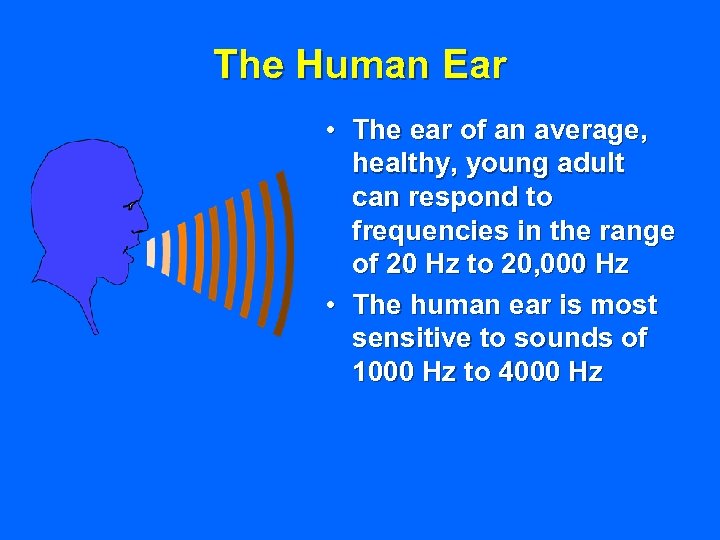 The Human Ear

• The ear of an average, healthy, young adult can respond to frequencies in the range of 20 Hz to 20,000 Hz

• The human ear is most sensitive to sounds of 1000 Hz to 4000 Hz